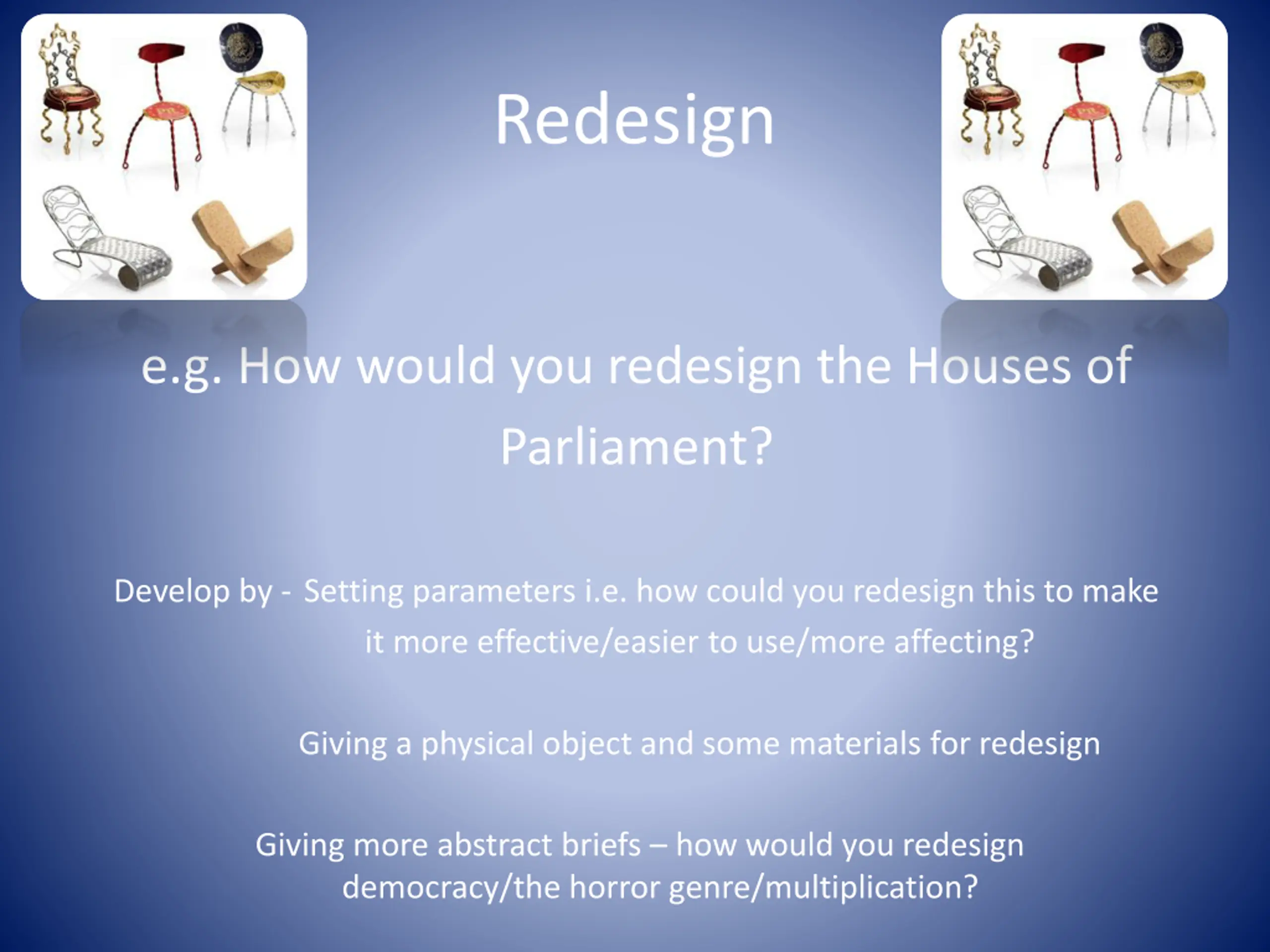 Redesign

e.g. How would you redesign the Houses of Parliament?

Develop by - Setting parameters i.e. how could you redesign this to make it more effective/easier to use/more affecting?

Giving a physical object and some materials for redesign

Giving more abstract briefs – how would you redesign democracy/the horror genre/multiplication?